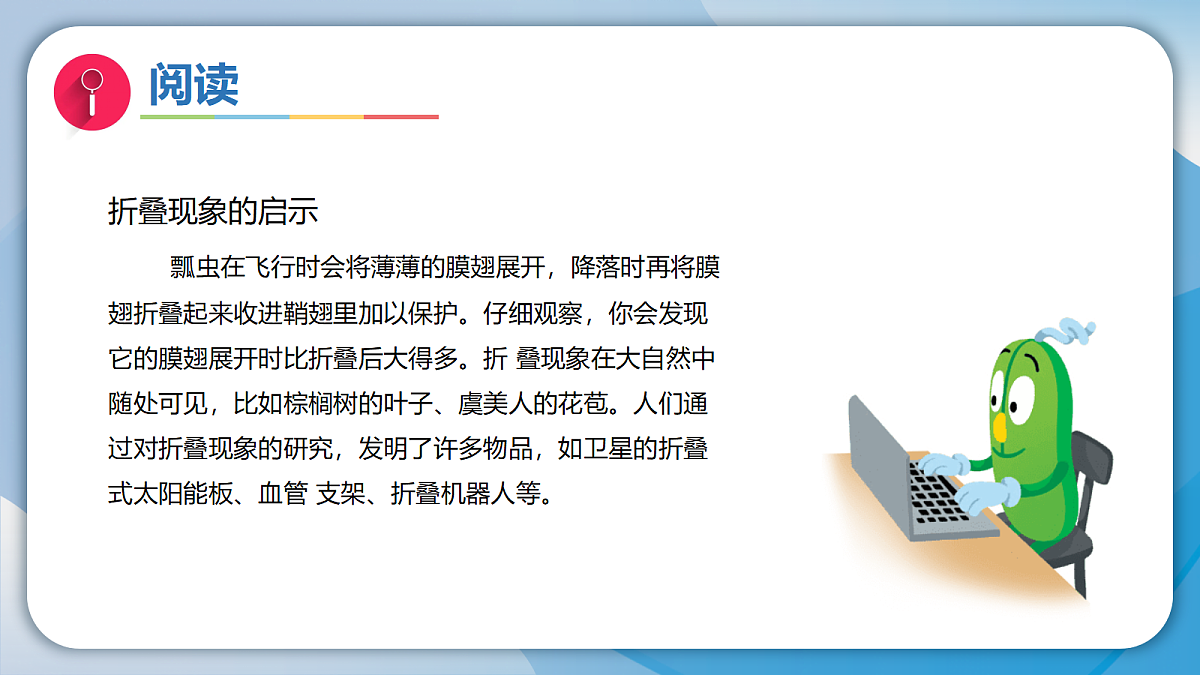 阅读

折叠现象的启示

瓢虫在飞行时会将薄薄的膜翅展开，降落时再将膜翅折叠起来收进鞘翅里加以保护。仔细观察，你会发现它的膜翅展开时比折叠后大得多。折 叠现象在大自然中随处可见，比如棕榈树的叶子、虞美人的花苞。人们通过对折叠现象的研究，发明了许多物品，如卫星的折叠式太阳能板、血管 支架、折叠机器人等。